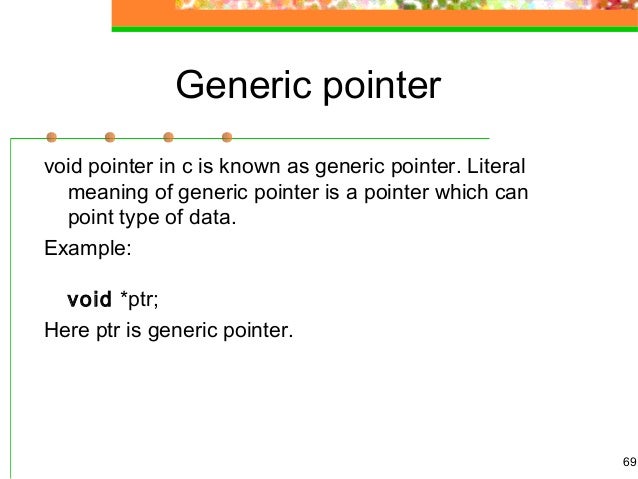 Generic pointer

void pointer in c is known as generic pointer. Literal meaning of generic pointer is a pointer which can point type of data.

Example:

void *ptr;

Here ptr is generic pointer.

69